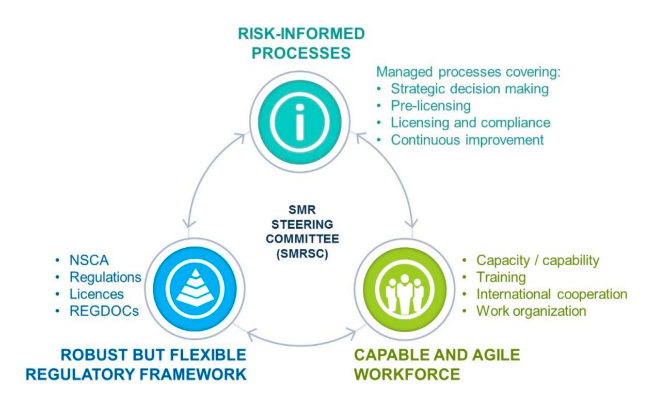 RISK-INFORMED PROCESSES

Managed processes covering:
• Strategic decision making
• Pre-licensing
• Licensing and compliance
• Continuous improvement

SMR STEERING COMMITTEE (SMRSC)

• NSCA
• Regulations
• Licences
• REGDOCs

ROBUST BUT FLEXIBLE REGULATORY FRAMEWORK

• Capacity / capability
• Training
• International cooperation
• Work organization

CAPABLE AND AGILE WORKFORCE